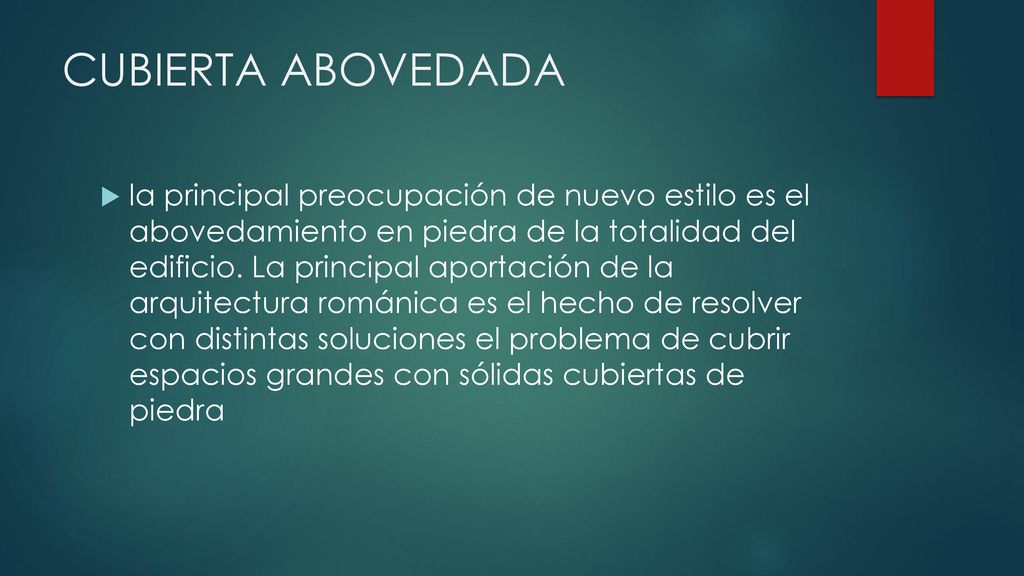 CUBIERTA ABOVEDADA

la principal preocupación de nuevo estilo es el abovedamiento en piedra de la totalidad del edificio. La principal aportación de la arquitectura románica es el hecho de resolver con distintas soluciones el problema de cubrir espacios grandes con sólidas cubiertas de piedra